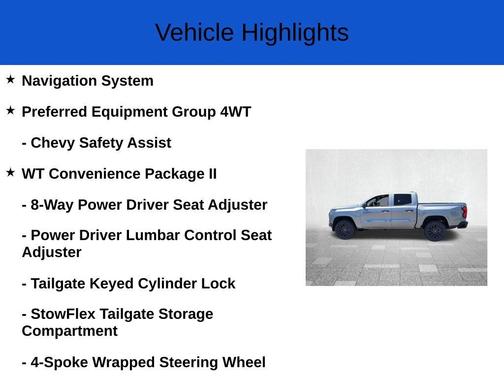 Vehicle Highlights

★ Navigation System

★ Preferred Equipment Group 4WT

- Chevy Safety Assist

★ WT Convenience Package II

- 8-Way Power Driver Seat Adjuster

- Power Driver Lumbar Control Seat Adjuster

- Tailgate Keyed Cylinder Lock

- StowFlex Tailgate Storage Compartment

- 4-Spoke Wrapped Steering Wheel